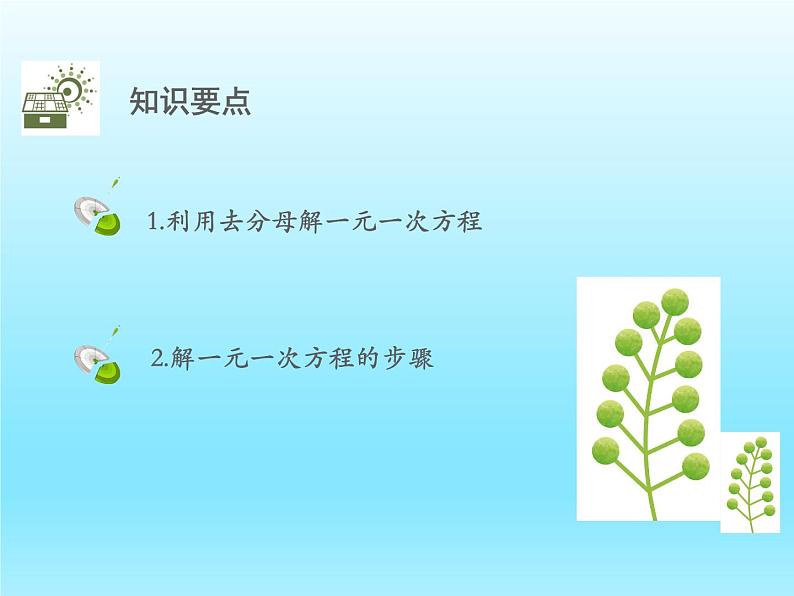 知识要点

1.利用去分母解一元一次方程

2.解一元一次方程的步骤